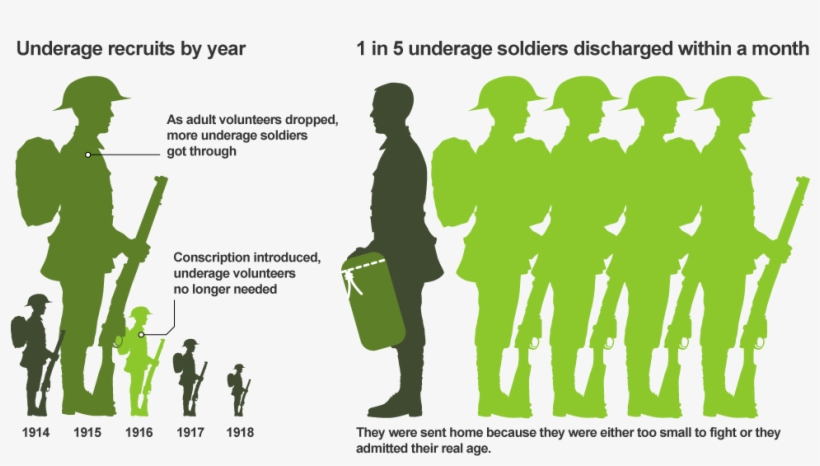 Underage recruits by year

As adult volunteers dropped, more underage soldiers got through

Conscription introduced, underage volunteers no longer needed

1914 1915 1916 1917 1918

1 in 5 underage soldiers discharged within a month

They were sent home because they were either too small to fight or they admitted their real age.